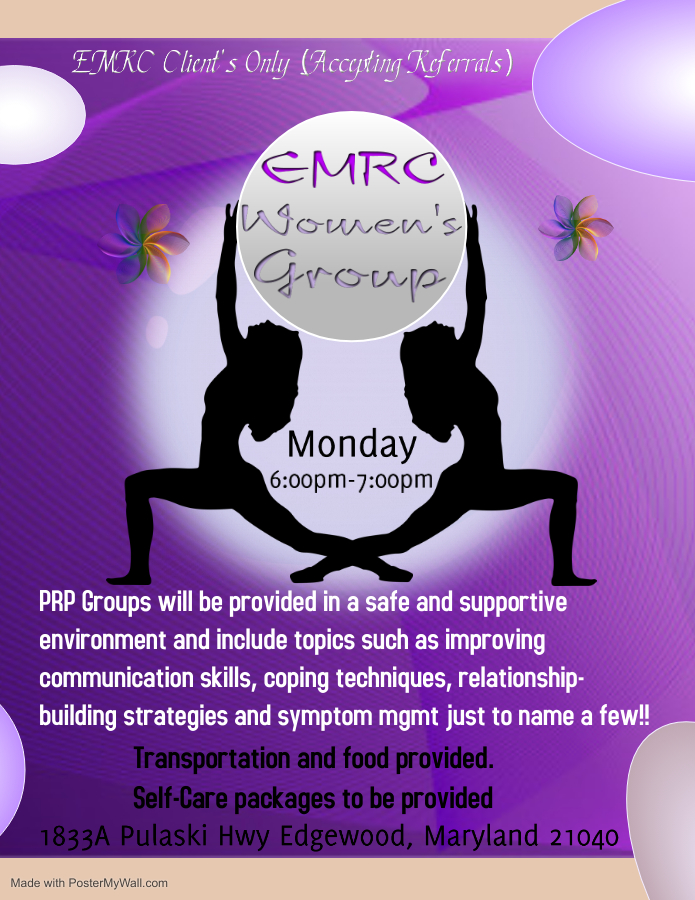 EMRC Client's Only (Accepting Referrals)

EMRC
Women's
Group

Monday
6:00pm-7:00pm

PRP Groups will be provided in a safe and supportive environment and include topics such as improving communication skills, coping techniques, relationship-building strategies and symptom mgmt just to name a few!!

Transportation and food provided.
Self-Care packages to be provided
1833A Pulaski Hwy Edgewood, Maryland 21040

Made with PosterMyWall.com